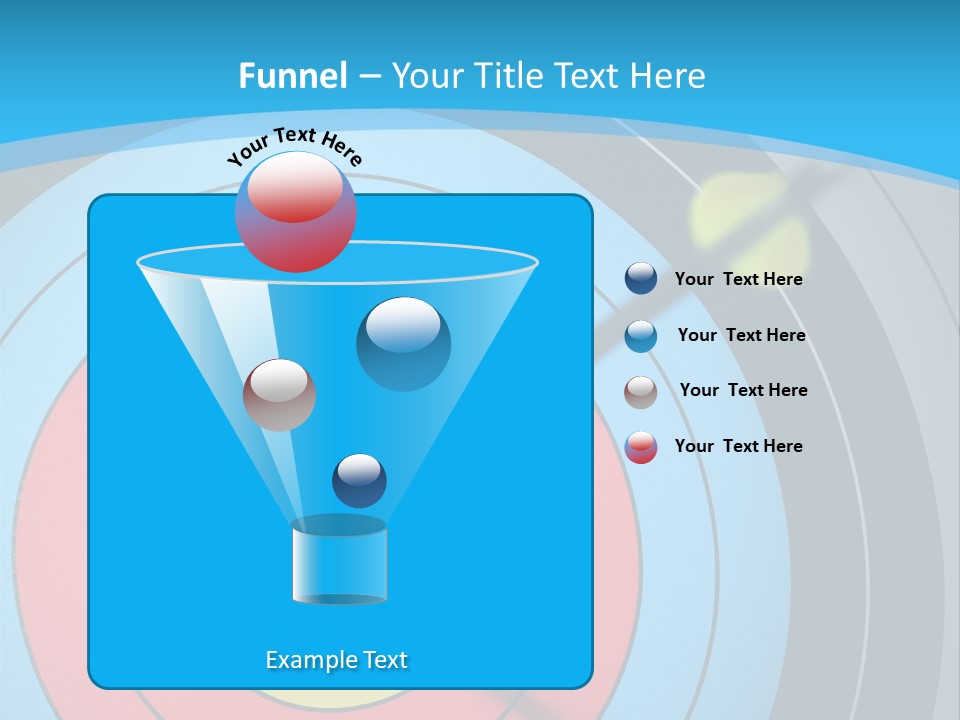 Funnel – Your Title Text Here

Your Text Here

Your Text Here

Your Text Here

Your Text Here

Your Text Here

Example Text